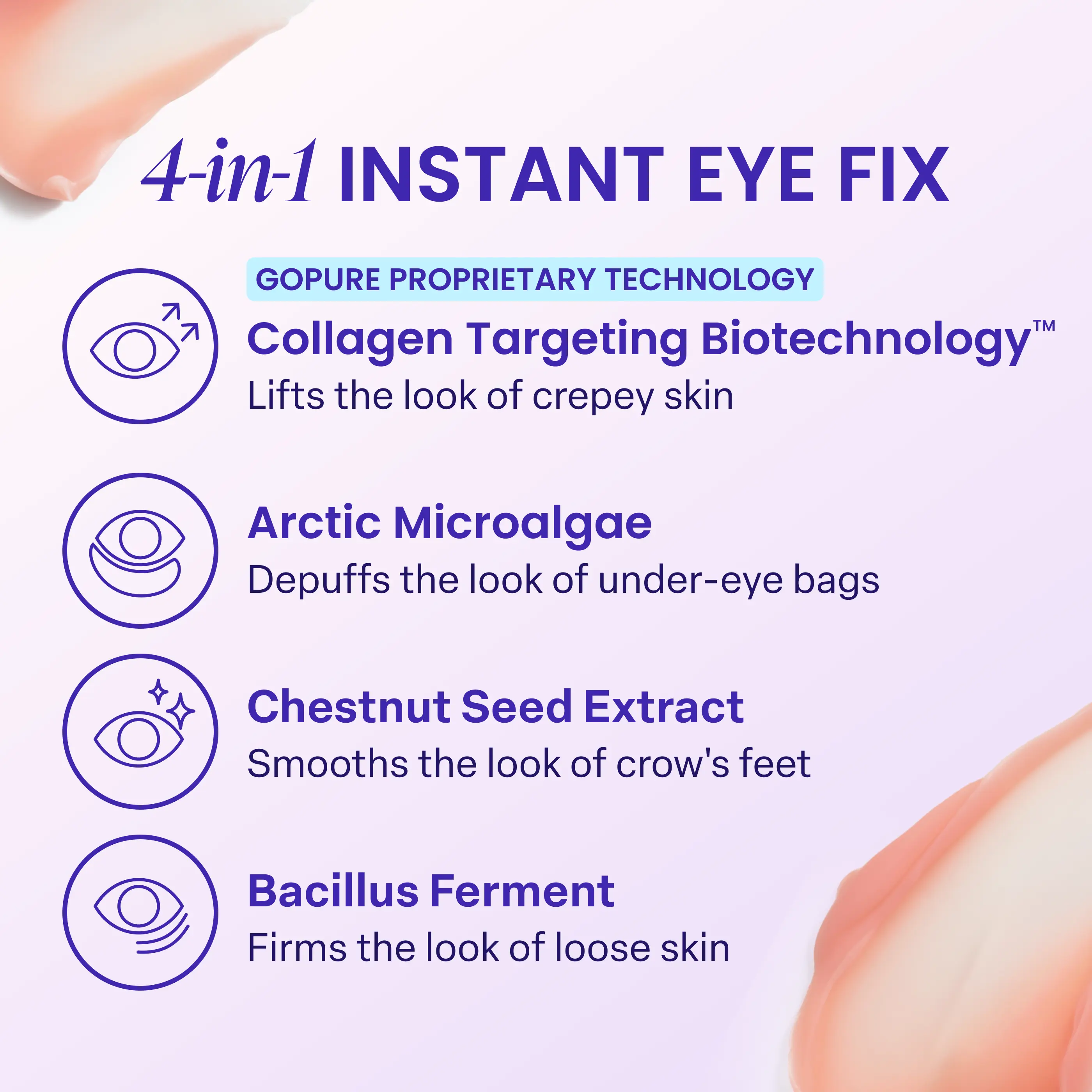 4-in-1 INSTANT EYE FIX

GOPURE PROPRIETARY TECHNOLOGY

Collagen Targeting Biotechnology™

Lifts the look of crepey skin

Arctic Microalgae

Depuffs the look of under-eye bags

Chestnut Seed Extract

Smooths the look of crow's feet

Bacillus Ferment

Firms the look of loose skin